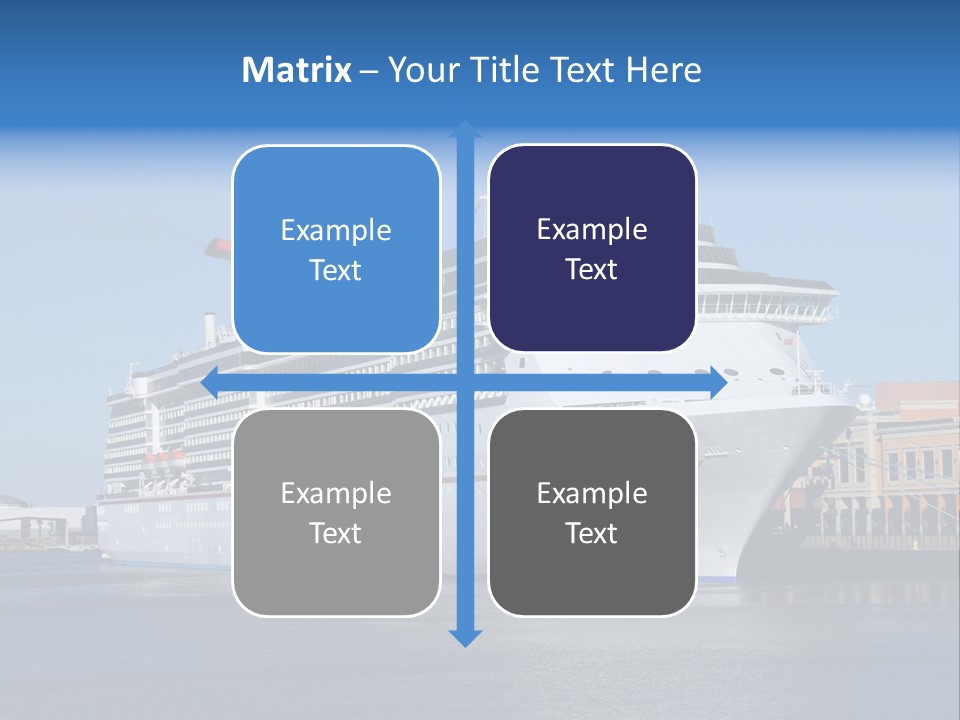 Matrix – Your Title Text Here

Example Text

Example Text

Example Text

Example Text